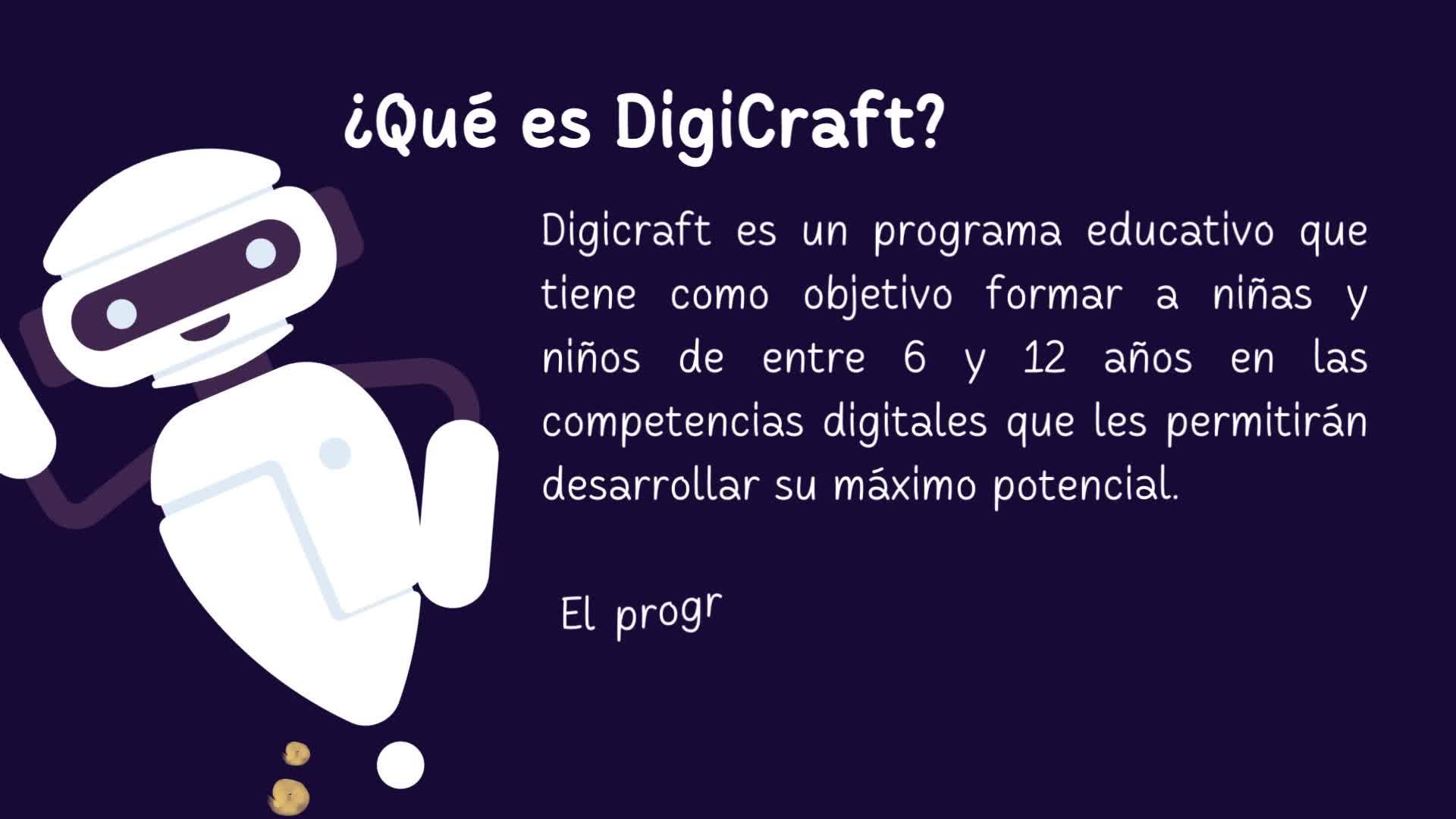 ¿Qué es DigiCraft?

Digicraft es un programa educativo que tiene como objetivo formar a niñas y niños de entre 6 y 12 años en las competencias digitales que les permitirán desarrollar su máximo potencial.

El progr